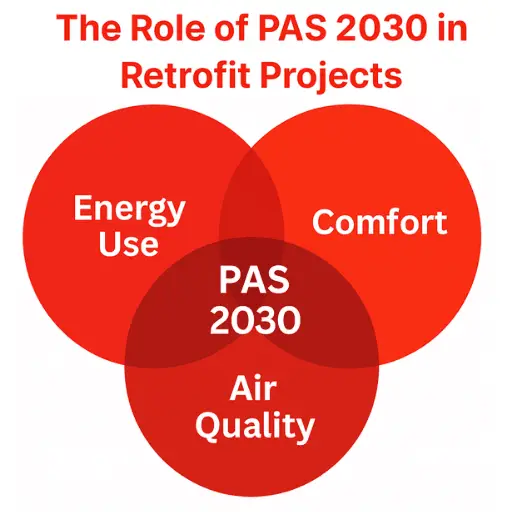 The Role of PAS 2030 in Retrofit Projects

Energy Use

Comfort

PAS 2030

Air Quality